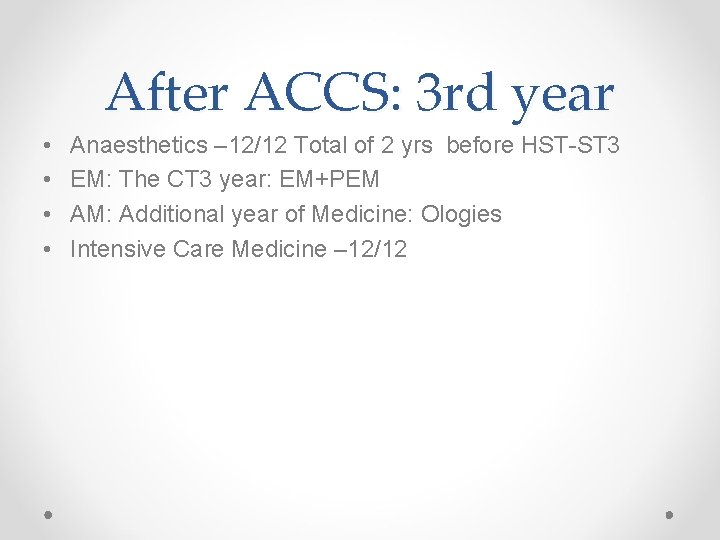 After ACCS: 3rd year

• Anaesthetics –12/12 Total of 2 yrs before HST-ST3
• EM: The CT3 year: EM+PEM
• AM: Additional year of Medicine: Ologies
• Intensive Care Medicine –12/12